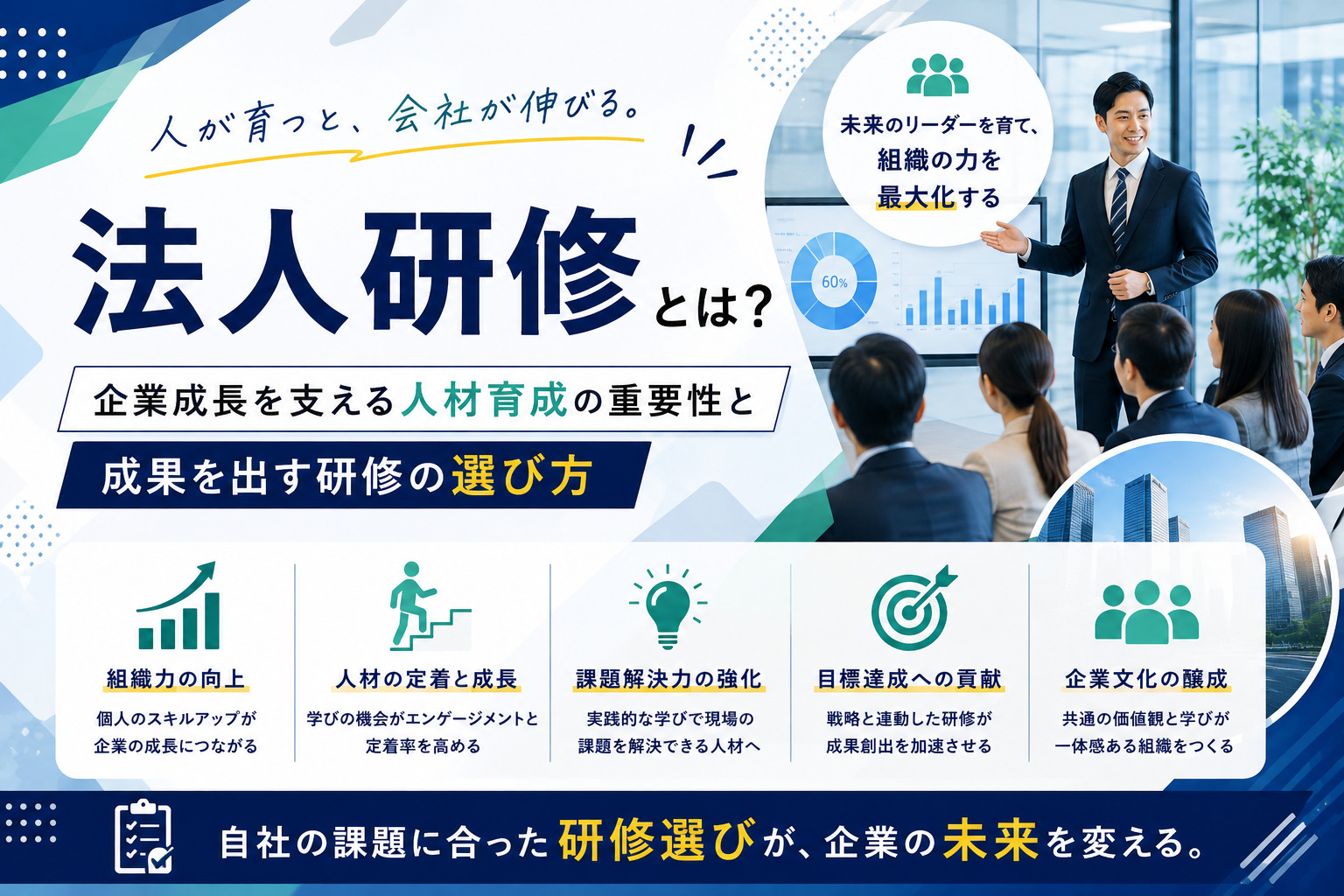 人が育つと、会社が伸びる。

法人研修とは？

企業成長を支える人材育成の重要性と

成果を出す研修の選び方

未来のリーダーを育て、組織の力を最大化する

60%

組織力の向上
個人のスキルアップが企業の成長につながる

人材の定着と成長
学びの機会がエンゲージメントと定着率を高める

課題解決力の強化
実践的な学びで現場の課題を解決できる人材へ

目標達成への貢献
戦略と連動した研修が成果創出を加速させる

企業文化の醸成
共通の価値観と学びが一体感ある組織をつくる

自社の課題に合った研修選びが、企業の未来を変える。